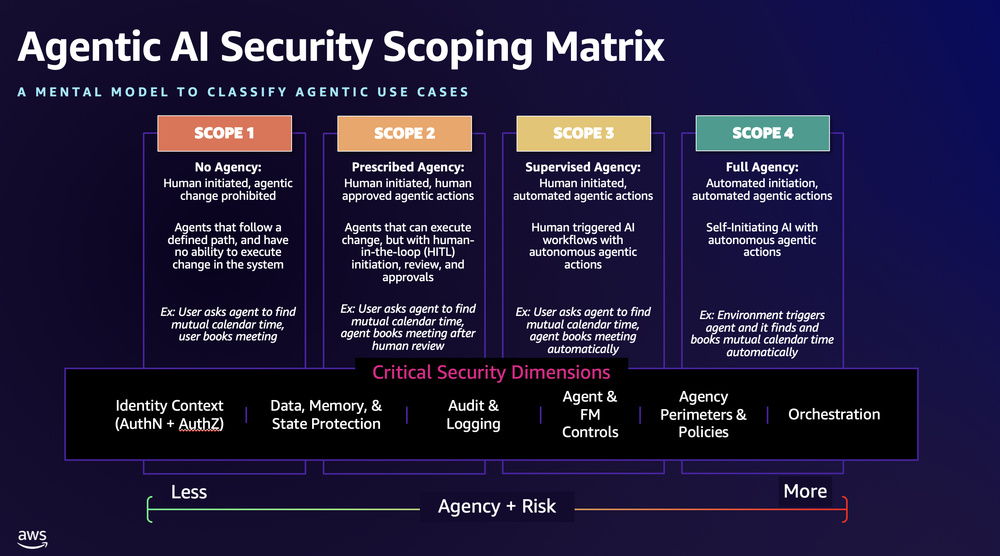 Agentic AI Security Scoping Matrix

A MENTAL MODEL TO CLASSIFY AGENTIC USE CASES

SCOPE 1

No Agency:
Human initiated, agentic change prohibited

Agents that follow a defined path, and have no ability to execute change in the system

Ex: User asks agent to find mutual calendar time, user books meeting

SCOPE 2

Prescribed Agency:
Human initiated, human approved agentic actions

Agents that can execute change, but with human-in-the-loop (HITL) initiation, review, and approvals

Ex: User asks agent to find mutual calendar time, agent books meeting after human review

SCOPE 3

Supervised Agency:
Human initiated, automated agentic actions

Human triggered AI workflows with autonomous agentic actions

Ex: User asks agent to find mutual calendar time, agent books meeting automatically

SCOPE 4

Full Agency:
Automated initiation, automated agentic actions

Self-Initiating AI with autonomous agentic actions

Ex: Environment triggers agent and it finds and books mutual calendar time automatically

Critical Security Dimensions

Identity Context (AuthN + AuthZ) | Data, Memory, & State Protection | Audit & Logging | Agent & FM Controls | Agency Perimeters & Policies | Orchestration

Less

Agency + Risk

More

aws